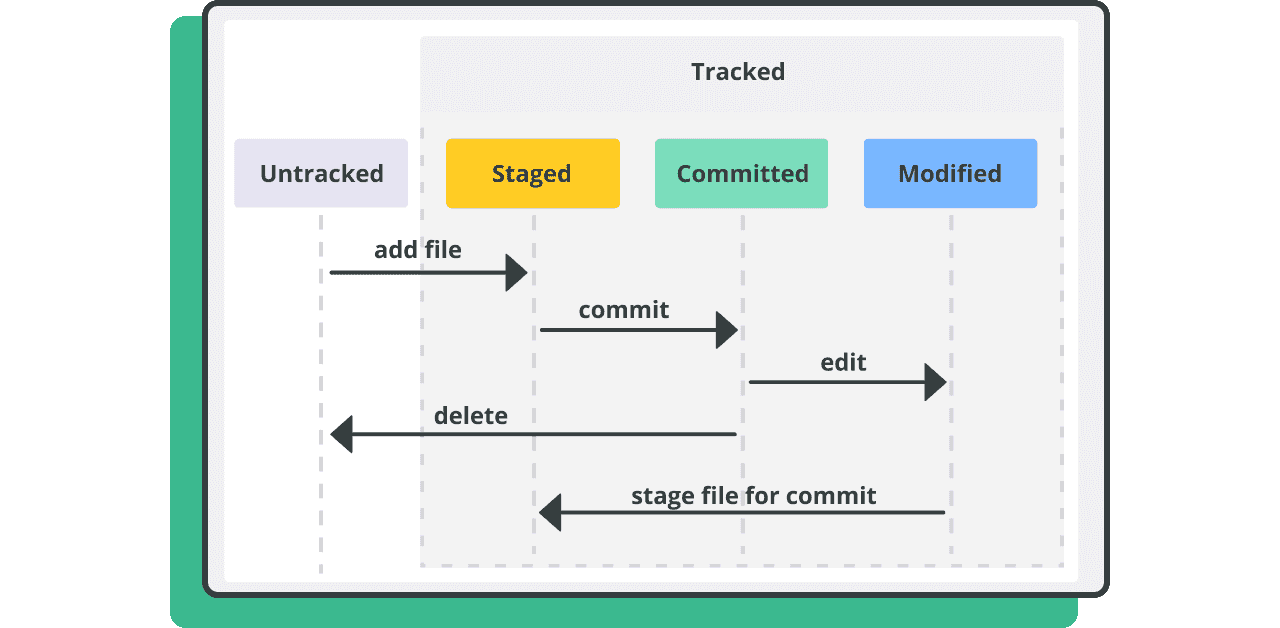 Tracked

Untracked
Staged
Committed
Modified

add file
commit
edit
delete
stage file for commit